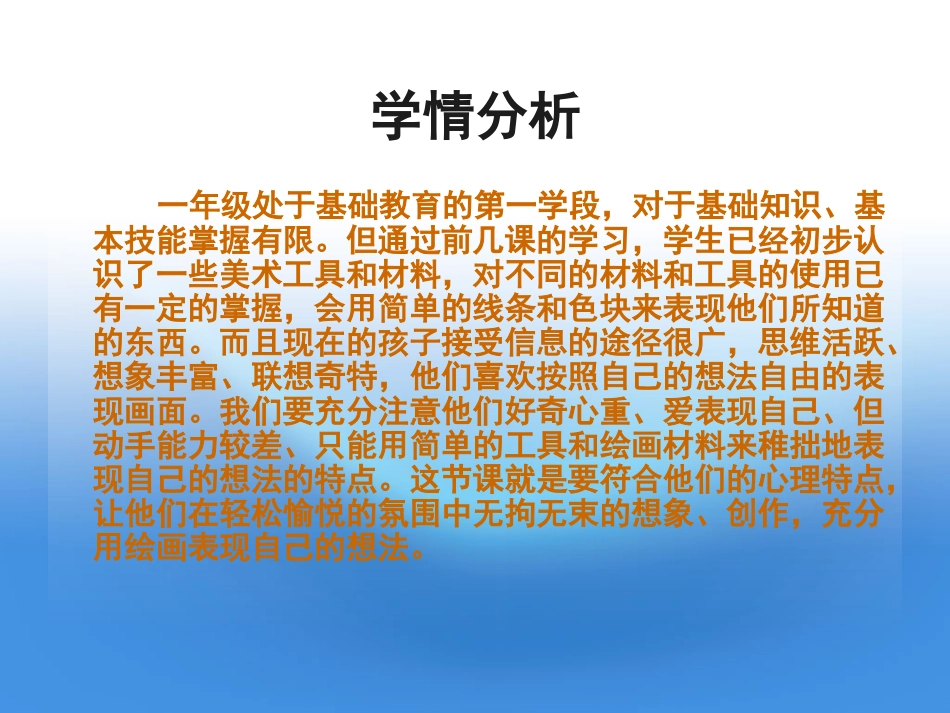 学情分析

一年级处于基础教育的第一学段，对于基础知识、基本技能掌握有限。但通过前几课的学习，学生已经初步认识了一些美术工具和材料，对不同的材料和工具的使用已有一定的掌握，会用简单的线条和色块来表现他们所知道的东西。而且现在的孩子接受信息的途径很广，思维活跃、想象丰富、联想奇特，他们喜欢按照自己的想法自由的表现画面。我们要充分注意他们好奇心重、爱表现自己、但动手能力较差、只能用简单的工具和绘画材料来稚拙地表现自己的想法的特点。这节课就是要符合他们的心理特点，让他们在轻松愉悦的氛围中无拘无束的想象、创作，充分用绘画表现自己的想法。